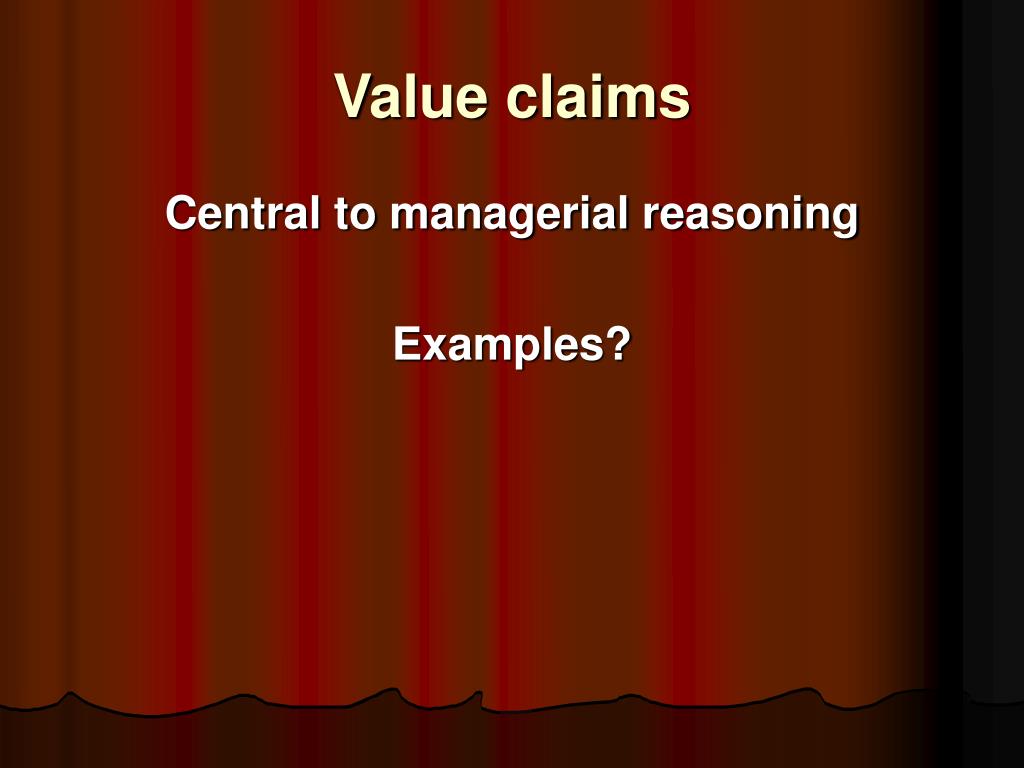 Value claims

Central to managerial reasoning

Examples?